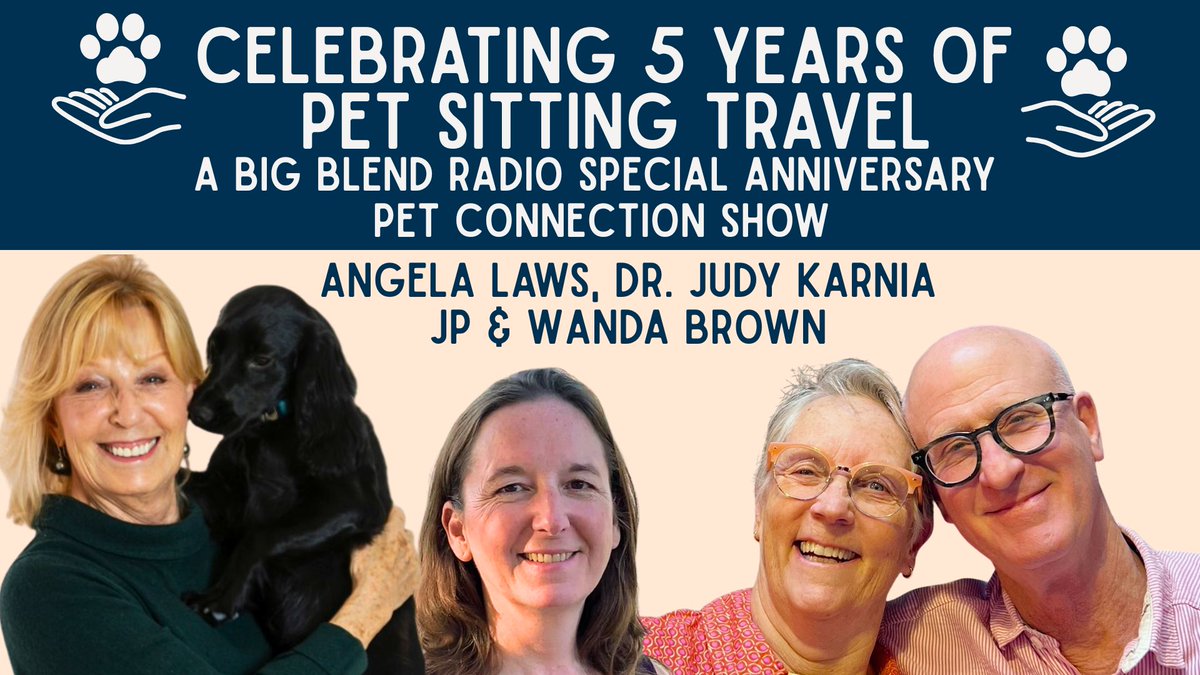 CELEBRATING 5 YEARS OF PET SITTING TRAVEL
A BIG BLEND RADIO SPECIAL ANNIVERSARY PET CONNECTION SHOW

ANGELA LAWS, DR. JUDY KARNIA
JP & WANDA BROWN